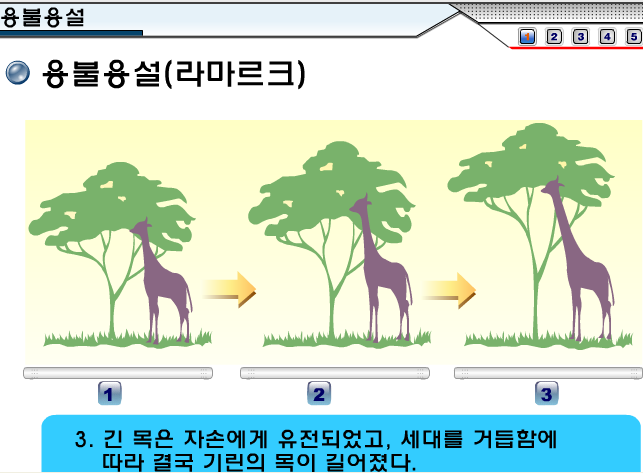 용불용설

1 2 3 4 5

용불용설(라마르크)

1

2

3

3. 긴 목은 자손에게 유전되었고, 세대를 거듭함에 따라 결국 기린의 목이 길어졌다.